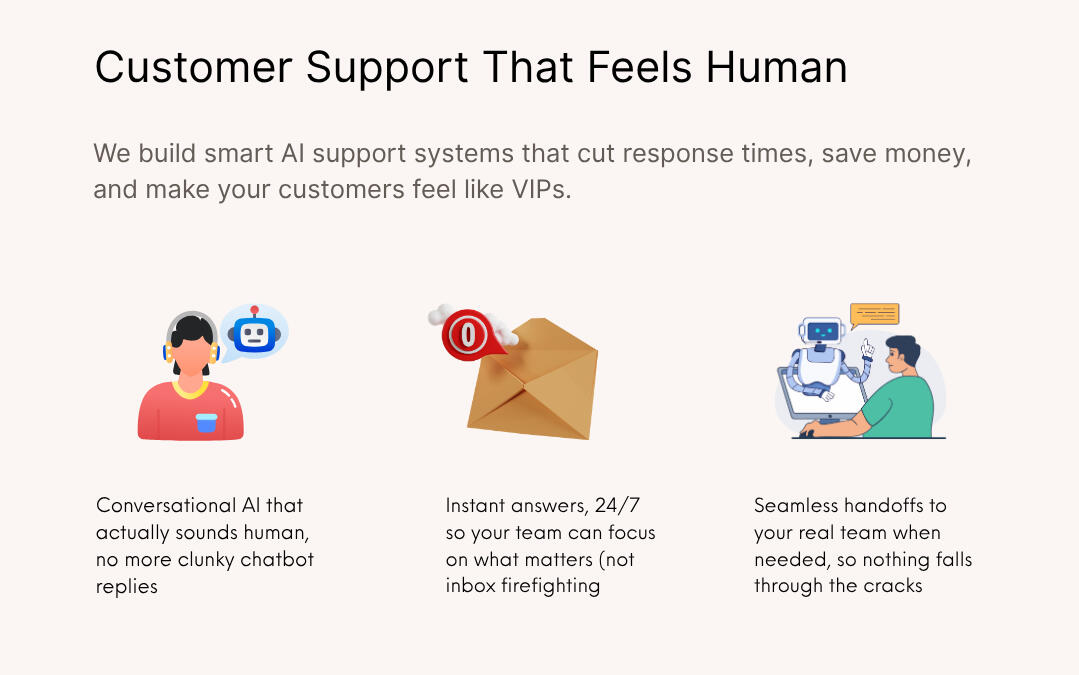 Customer Support That Feels Human

We build smart AI support systems that cut response times, save money, and make your customers feel like VIPs.

0

Conversational AI that actually sounds human, no more clunky chatbot replies

Instant answers, 24/7 so your team can focus on what matters (not inbox firefighting

Seamless handoffs to your real team when needed, so nothing falls through the cracks